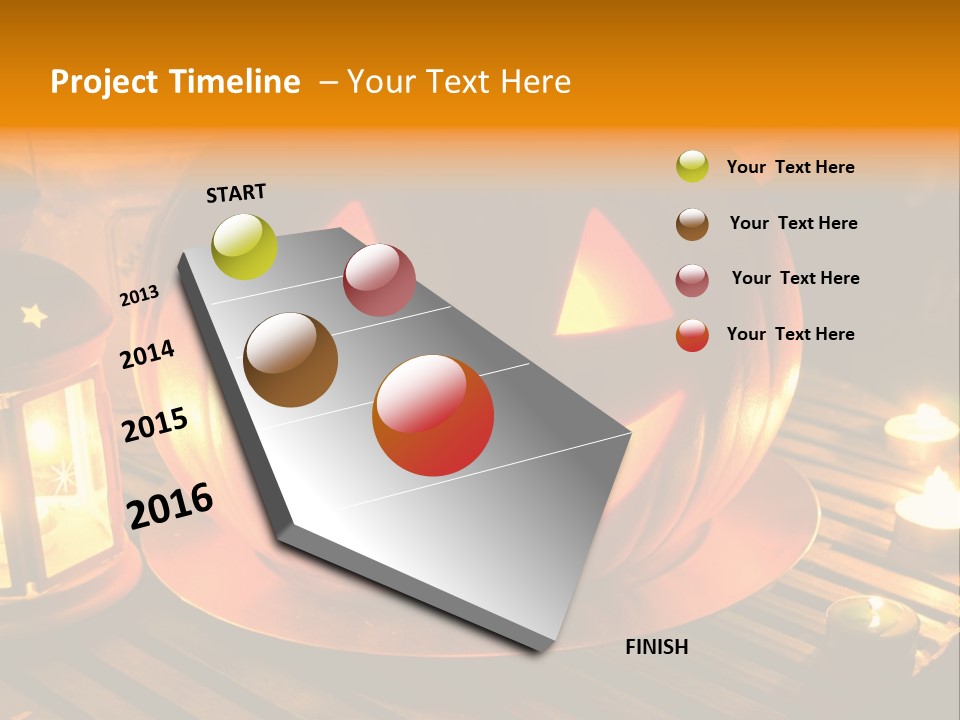 Project Timeline – Your Text Here

START

2013

2014

2015

2016

FINISH

Your Text Here

Your Text Here

Your Text Here

Your Text Here